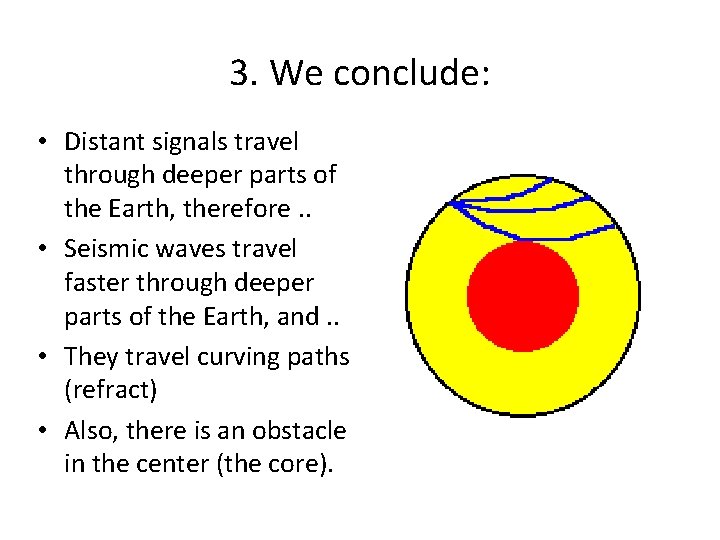 3. We conclude:

• Distant signals travel through deeper parts of the Earth, therefore ..
• Seismic waves travel faster through deeper parts of the Earth, and ..
• They travel curving paths (refract)
• Also, there is an obstacle in the center (the core).